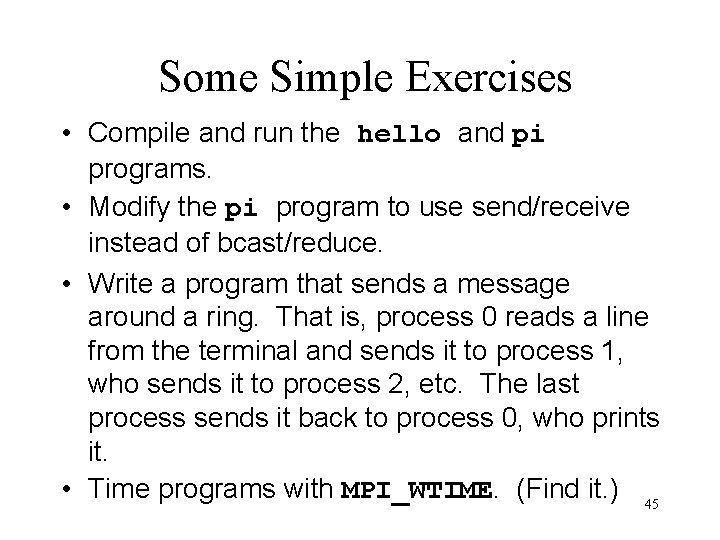 Some Simple Exercises

• Compile and run the hello and pi programs.

• Modify the pi program to use send/receive instead of bcast/reduce.

• Write a program that sends a message around a ring. That is, process 0 reads a line from the terminal and sends it to process 1, who sends it to process 2, etc. The last process sends it back to process 0, who prints it.

• Time programs with MPI_WTIME. (Find it.)

45